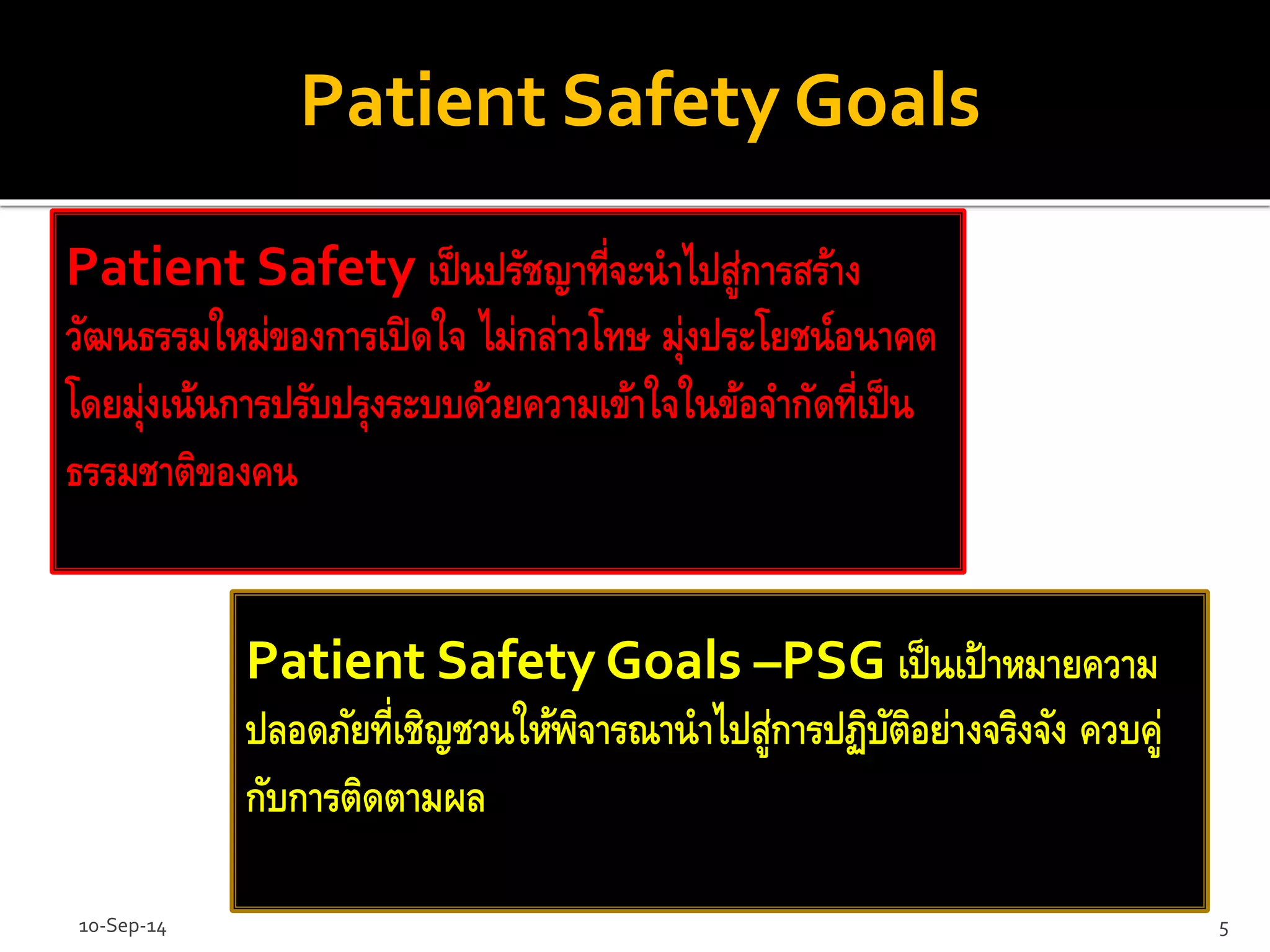 Patient Safety Goals

Patient Safety เป็นปรัชญาที่จะนำไปสู่การสร้างวัฒนธรรมใหม่ของการเปิดใจ ไม่กล่าวโทษ มุ่งประโยชน์อนาคต โดยมุ่งเน้นการปรับปรุงระบบด้วยความเข้าใจในข้อจำกัดที่เป็นธรรมชาติของคน

Patient Safety Goals –PSG เป็นเป้าหมายความปลอดภัยที่เชิญชวนให้พิจารณานำไปสู่การปฏิบัติอย่างจริงจัง ควบคู่กับการติดตามผล

10-Sep-14

5